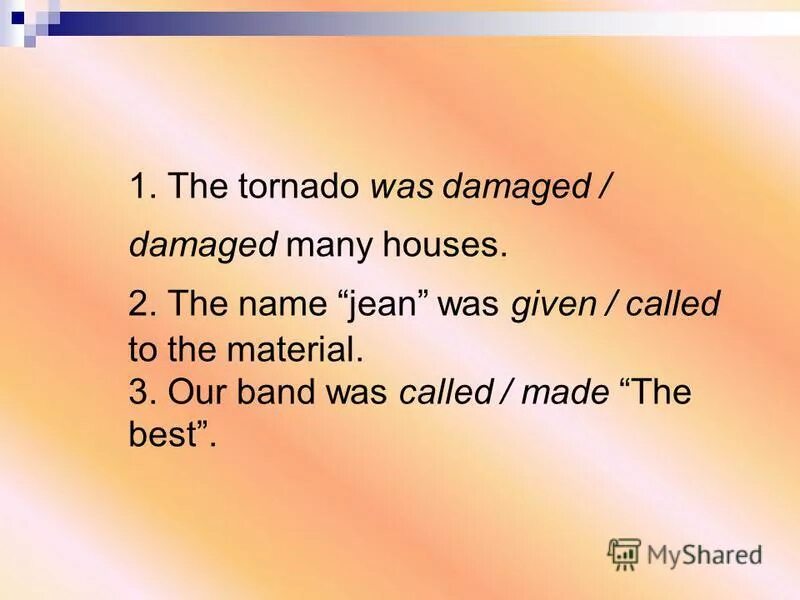 1. The tornado was damaged / damaged many houses.

2. The name “jean” was given / called to the material.

3. Our band was called / made “The best”.

MyShared